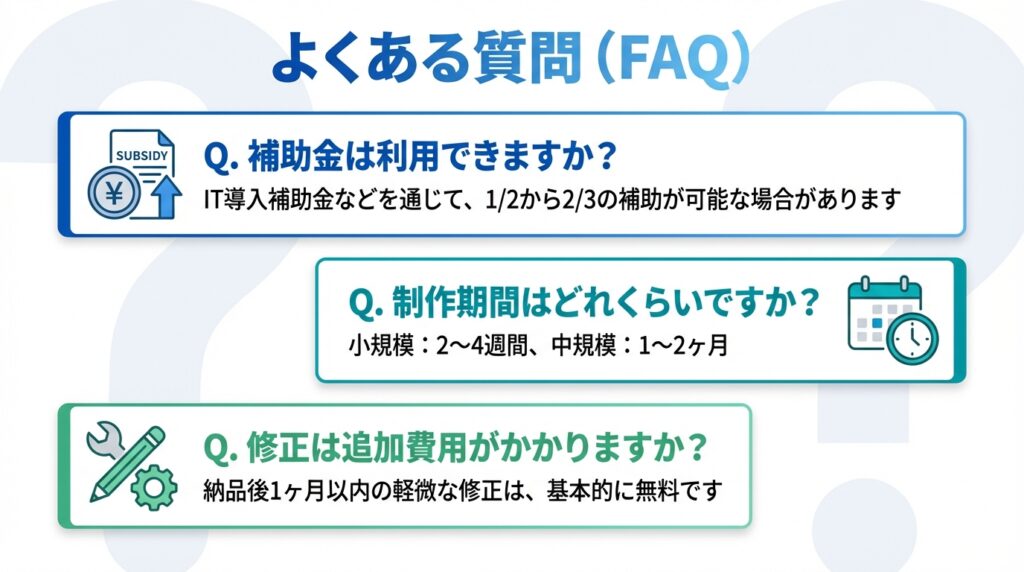 よくある質問（FAQ）

SUBSIDY
¥

Q. 補助金は利用できますか？
IT導入補助金などを通じて、1/2から2/3の補助が可能な場合があります

Q. 制作期間はどれくらいですか？
小規模：2〜4週間、中規模：1〜2ヶ月

Q. 修正は追加費用がかかりますか？
納品後1ヶ月以内の軽微な修正は、基本的に無料です